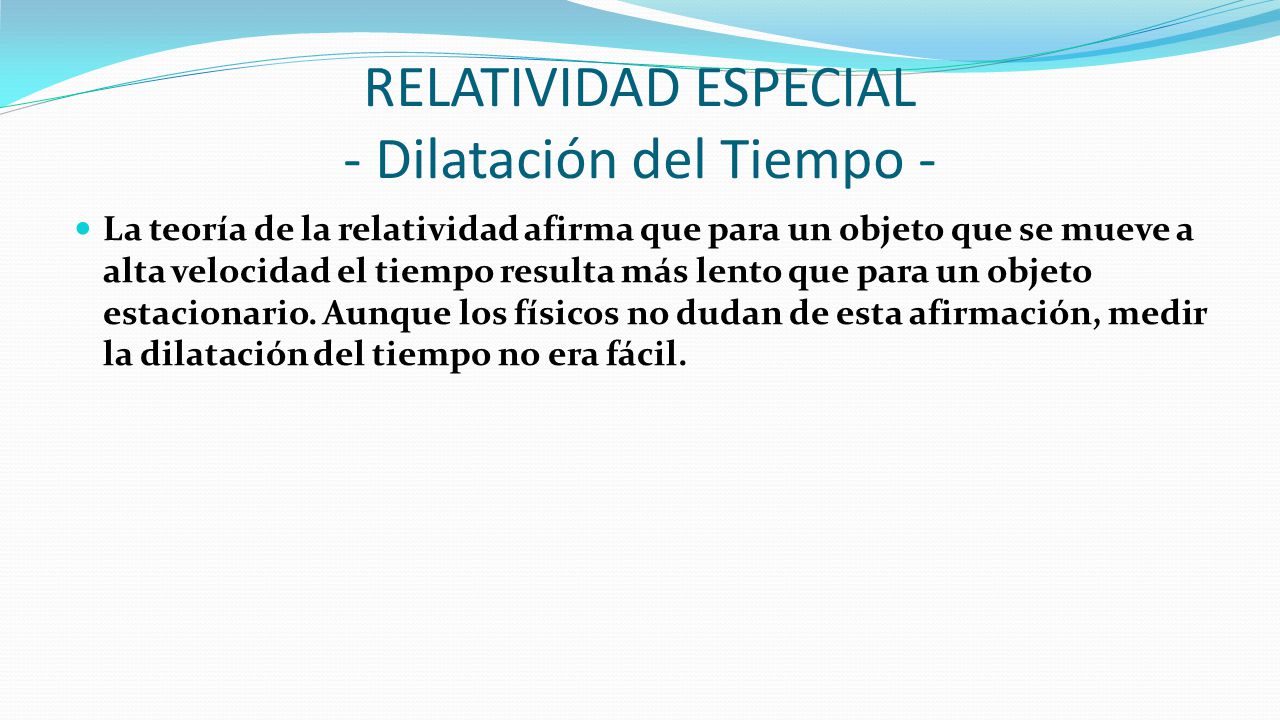 RELATIVIDAD ESPECIAL
- Dilatación del Tiempo -

La teoría de la relatividad afirma que para un objeto que se mueve a alta velocidad el tiempo resulta más lento que para un objeto estacionario. Aunque los físicos no dudan de esta afirmación, medir la dilatación del tiempo no era fácil.